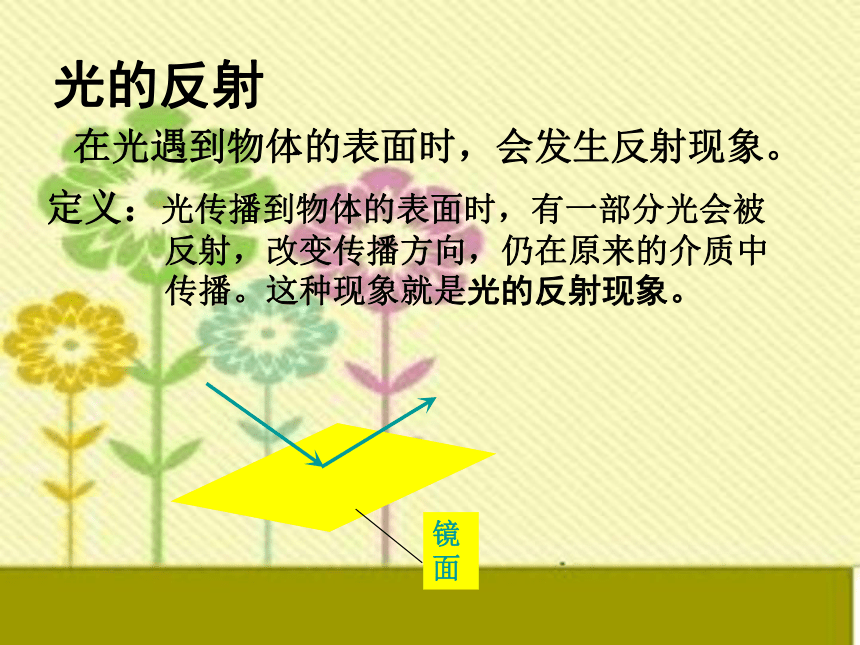 光的反射

在光遇到物体的表面时，会发生反射现象。

定义：光传播到物体的表面时，有一部分光会被反射，改变传播方向，仍在原来的介质中传播。这种现象就是光的反射现象。

镜面